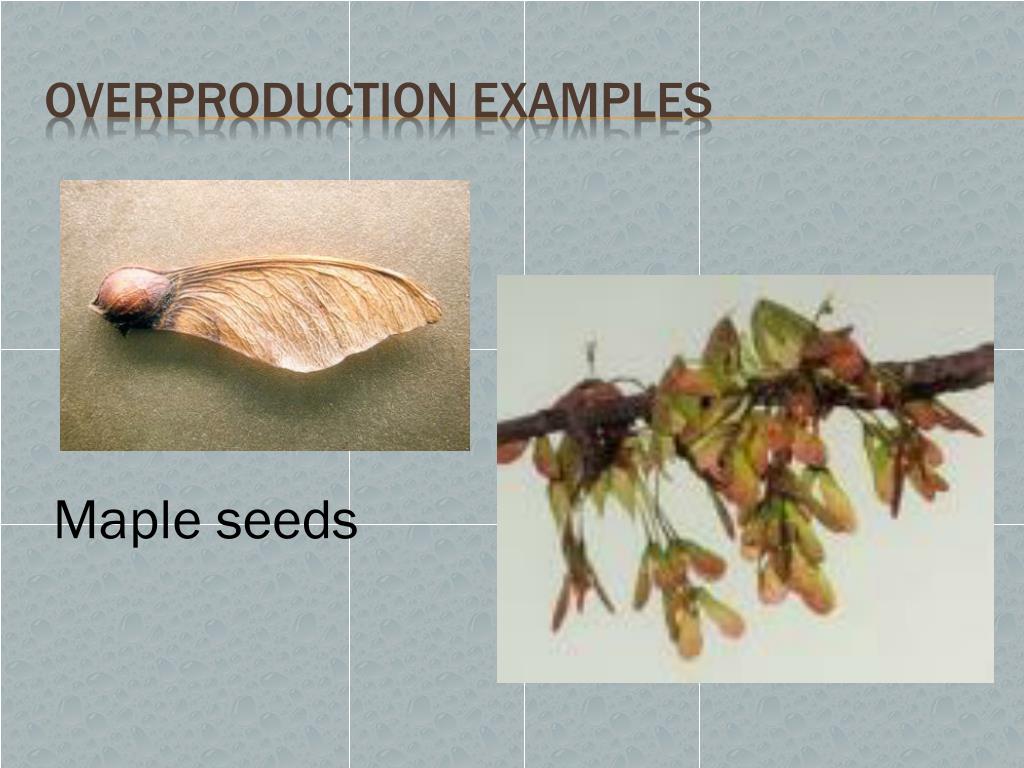 OVERPRODUCTION EXAMPLES

Maple seeds